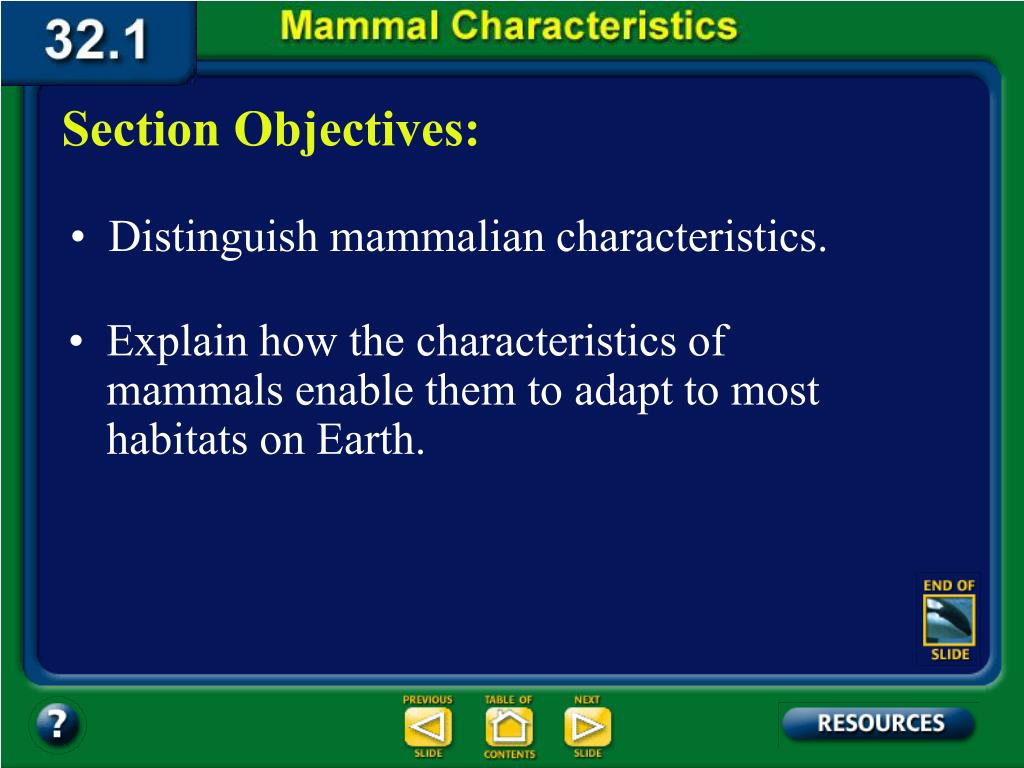 32.1 Mammal Characteristics

Section Objectives:

• Distinguish mammalian characteristics.

• Explain how the characteristics of mammals enable them to adapt to most habitats on Earth.

END OF SLIDE

?

PREVIOUS SLIDE

TABLE OF CONTENTS

NEXT SLIDE

RESOURCES